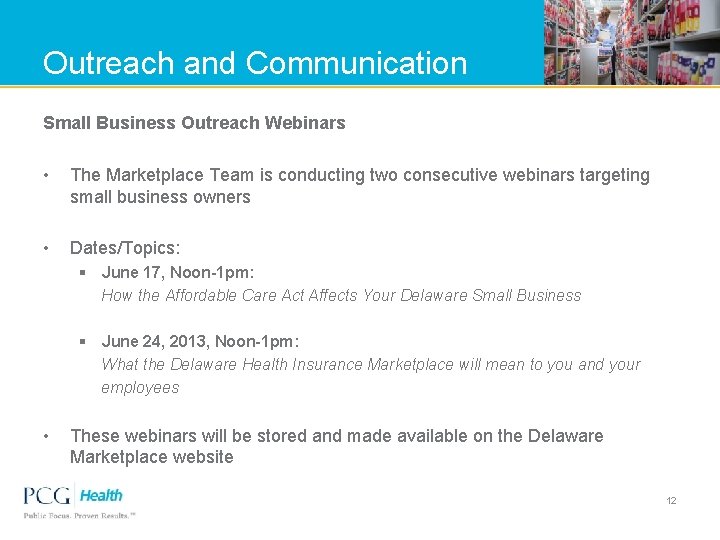 Outreach and Communication

Small Business Outreach Webinars

• The Marketplace Team is conducting two consecutive webinars targeting small business owners

• Dates/Topics:
 ▪ June 17, Noon-1pm:
 How the Affordable Care Act Affects Your Delaware Small Business

 ▪ June 24, 2013, Noon-1pm:
 What the Delaware Health Insurance Marketplace will mean to you and your employees

• These webinars will be stored and made available on the Delaware Marketplace website

PCG Health
Public Focus. Proven Results.™

12